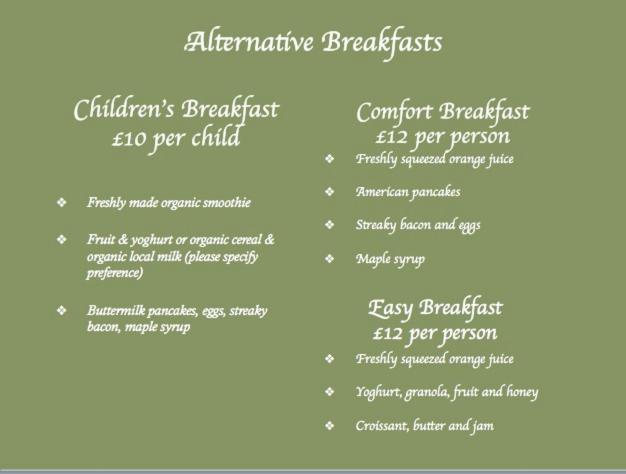 Alternative Breakfasts

Children's Breakfast
£10 per child

❖ Freshly made organic smoothie

❖ Fruit & yoghurt or organic cereal & organic local milk (please specify preference)

❖ Buttermilk pancakes, eggs, streaky bacon, maple syrup

Comfort Breakfast
£12 per person

❖ Freshly squeezed orange juice

❖ American pancakes

❖ Streaky bacon and eggs

❖ Maple syrup

Easy Breakfast
£12 per person

❖ Freshly squeezed orange juice

❖ Yoghurt, granola, fruit and honey

❖ Croissant, butter and jam